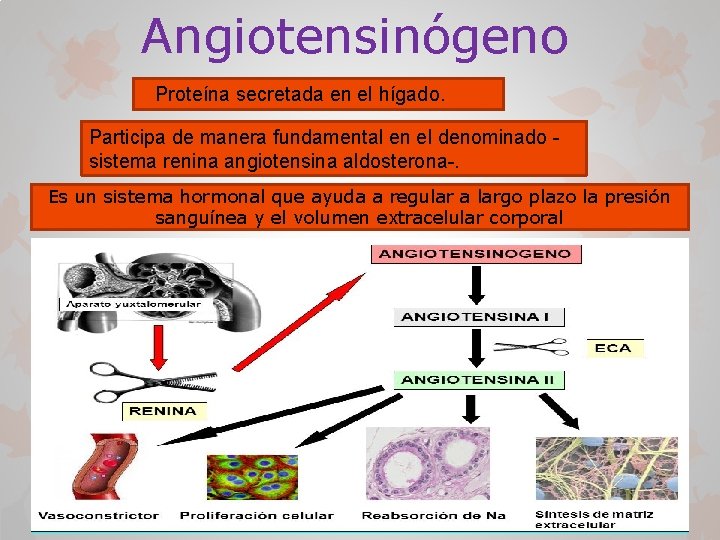 Angiotensinógeno

Proteína secretada en el hígado.

Participa de manera fundamental en el denominado -sistema renina angiotensina aldosterona-.

Es un sistema hormonal que ayuda a regular a largo plazo la presión sanguínea y el volumen extracelular corporal

Aparato yuxtalomerular

RENINA

ANGIOTENSINOGENO

ANGIOTENSINA I

ECA

ANGIOTENSINA II

Vasoconstrictor

Proliferación celular

Reabsorción de Na

Síntesis de matriz extracelular